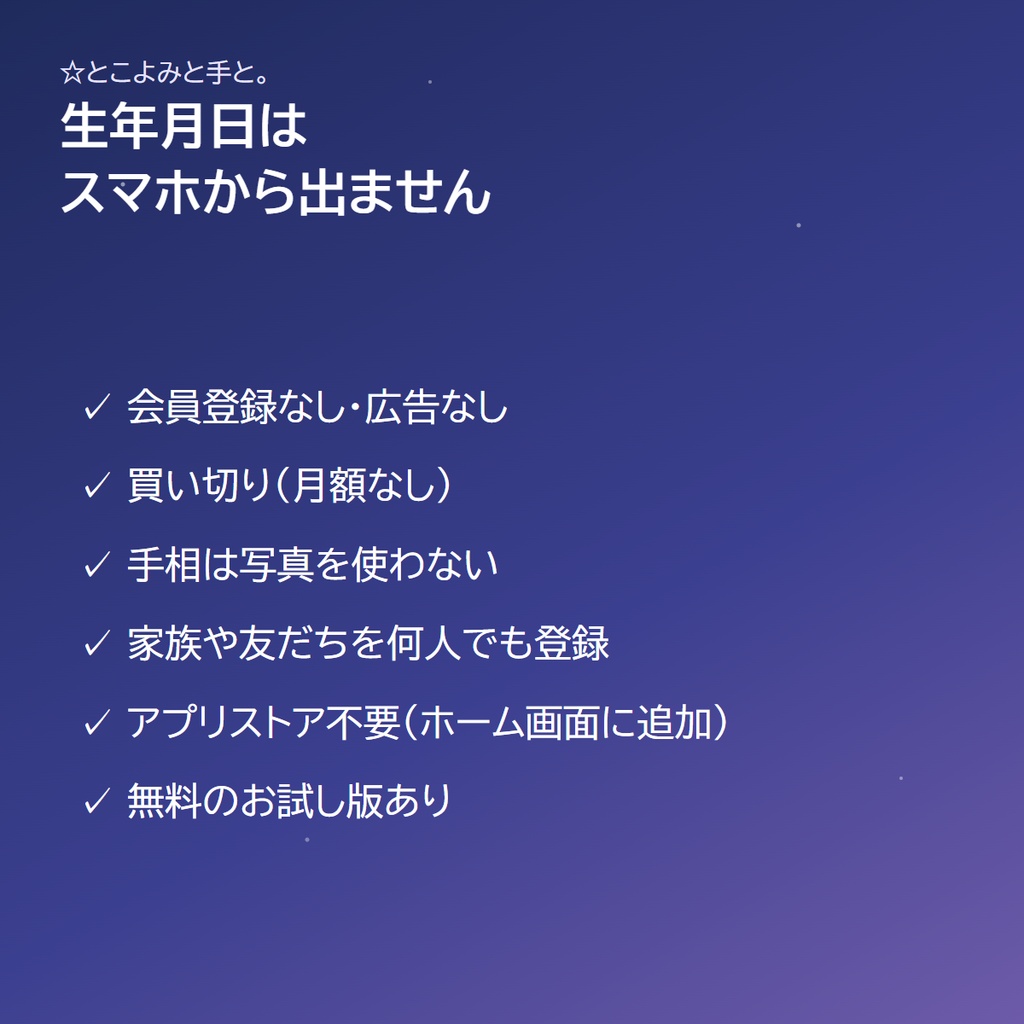 ☆とこよみと手と。

生年月日は
スマホから出ません

✓ 会員登録なし・広告なし

✓ 買い切り（月額なし）

✓ 手相は写真を使わない

✓ 家族や友だちを何人でも登録

✓ アプリストア不要（ホーム画面に追加）

✓ 無料のお試し版あり